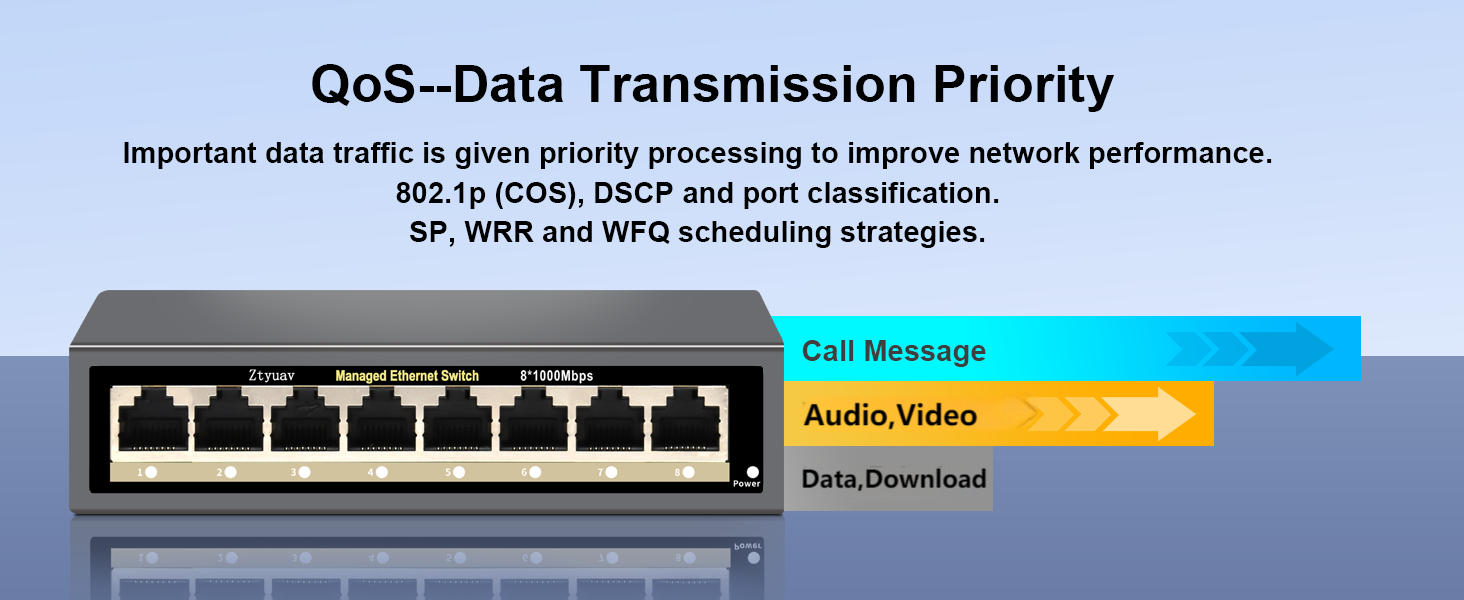 QoS--Data Transmission Priority

Important data traffic is given priority processing to improve network performance.
802.1p (COS), DSCP and port classification.
SP, WRR and WFQ scheduling strategies.

Ztyuav
Managed Ethernet Switch
8*1000Mbps

1 2 3 4 5 6 7 8
Power

Call Message

Audio,Video

Data,Download